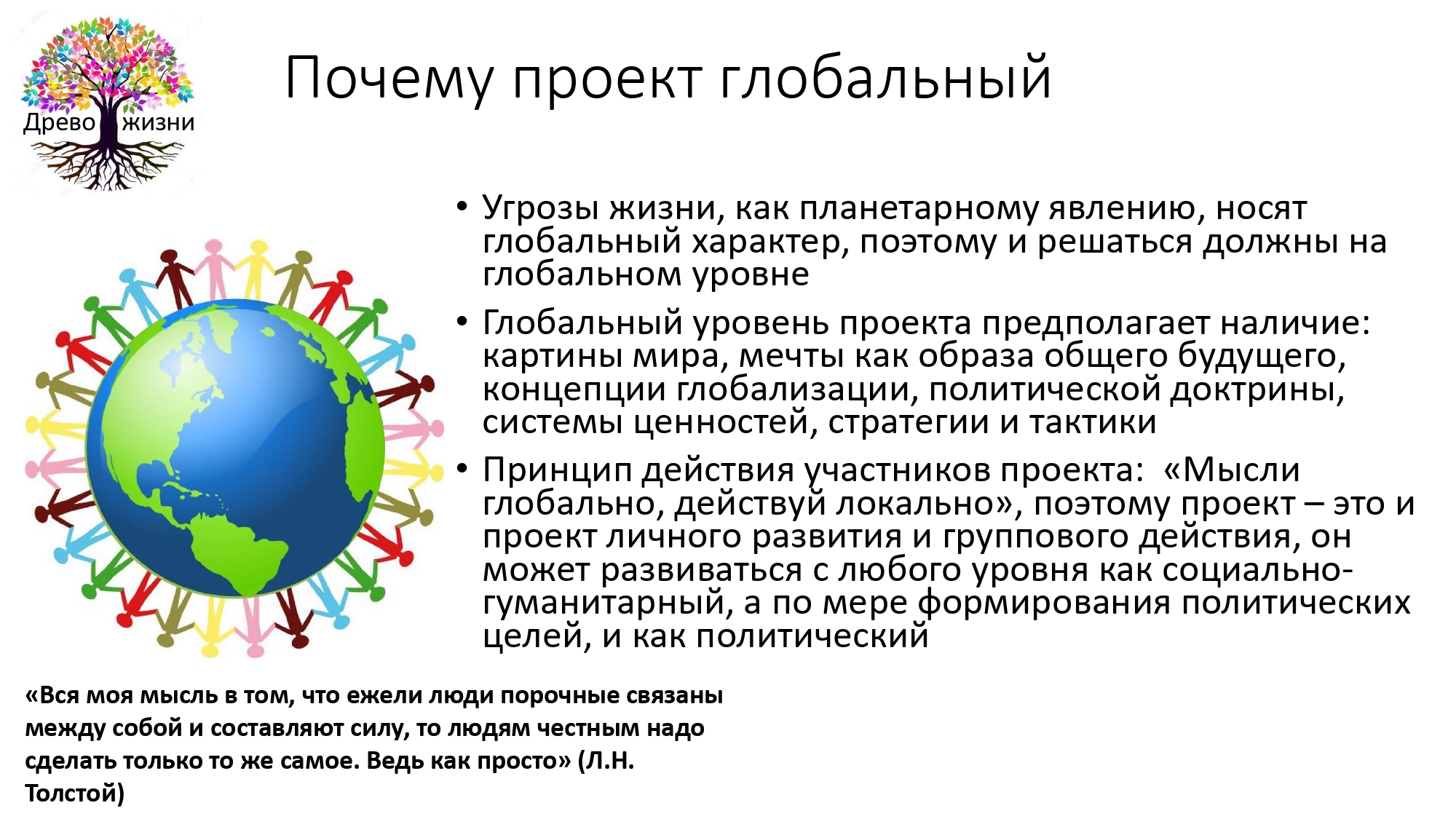 Древо жизни

Почему проект глобальный

• Угрозы жизни, как планетарному явлению, носят глобальный характер, поэтому и решаться должны на глобальном уровне

• Глобальный уровень проекта предполагает наличие: картины мира, мечты как образа общего будущего, концепции глобализации, политической доктрины, системы ценностей, стратегии и тактики

• Принцип действия участников проекта: «Мысли глобально, действуй локально», поэтому проект – это и проект личного развития и группового действия, он может развиваться с любого уровня как социально-гуманитарный, а по мере формирования политических целей, и как политический

«Вся моя мысль в том, что ежели люди порочные связаны между собой и составляют силу, то людям честным надо сделать только то же самое. Ведь как просто» (Л.Н. Толстой)